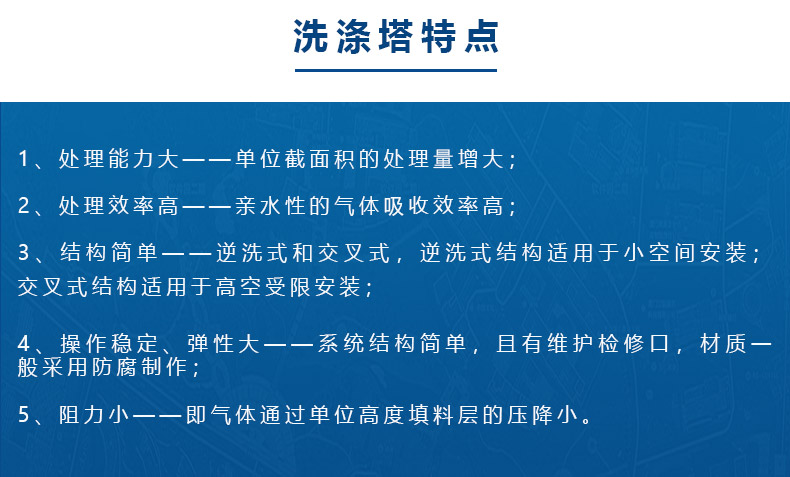 洗涤塔特点

1、处理能力大——单位截面积的处理量增大；

2、处理效率高——亲水性的气体吸收效率高；

3、结构简单——逆洗式和交叉式，逆洗式结构适用于小空间安装；交叉式结构适用于高空受限安装；

4、操作稳定、弹性大——系统结构简单，且有维护检修口，材质一般采用防腐制作；

5、阻力小——即气体通过单位高度填料层的压降小。